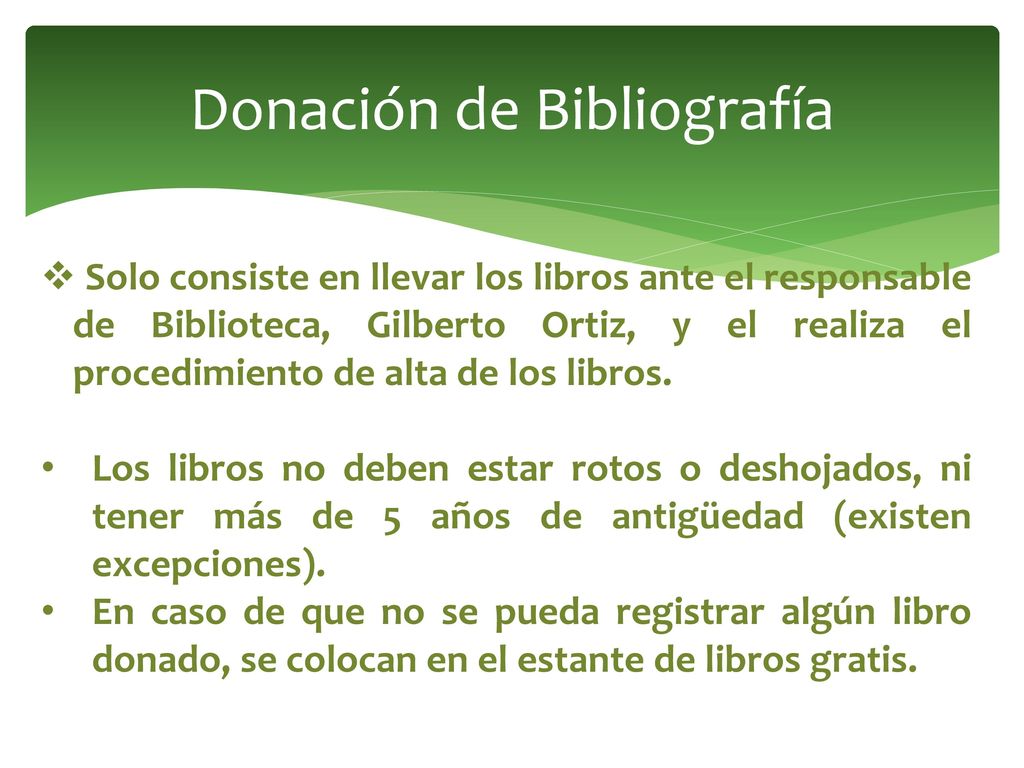 Donación de Bibliografía

❖ Solo consiste en llevar los libros ante el responsable de Biblioteca, Gilberto Ortiz, y el realiza el procedimiento de alta de los libros.

• Los libros no deben estar rotos o deshojados, ni tener más de 5 años de antigüedad (existen excepciones).
• En caso de que no se pueda registrar algún libro donado, se colocan en el estante de libros gratis.